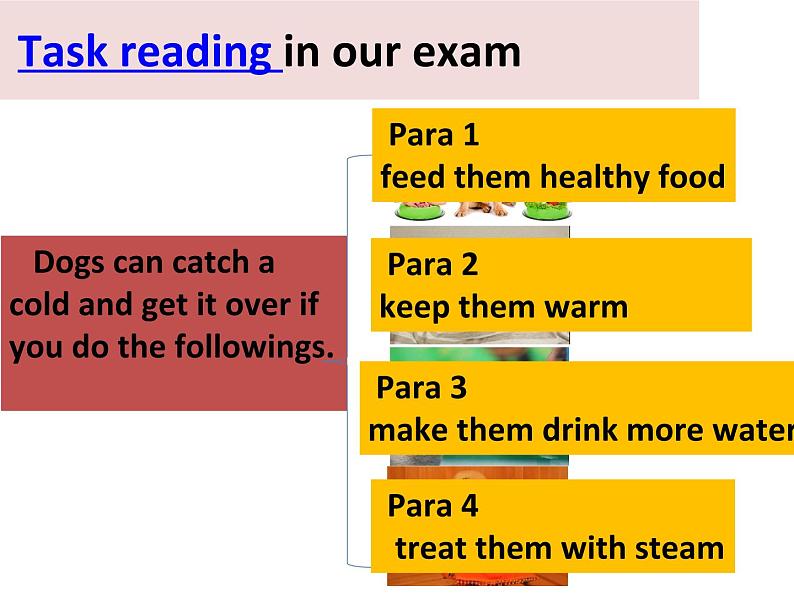 Task reading in our exam

Dogs can catch a cold and get it over if you do the followings.

Para 1
feed them healthy food

Para 2
keep them warm

Para 3
make them drink more water

Para 4
treat them with steam